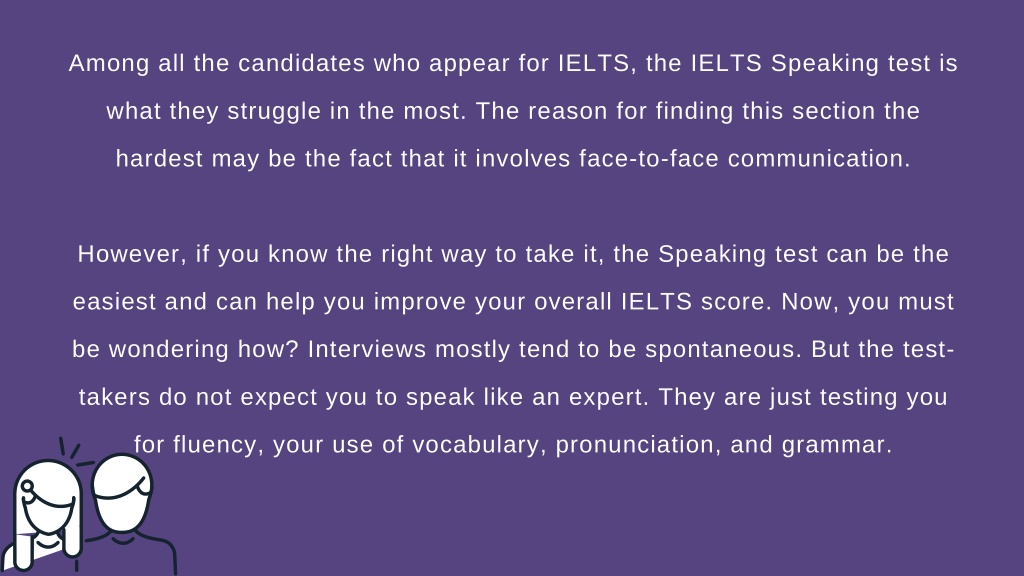 Among all the candidates who appear for IELTS, the IELTS Speaking test is what they struggle in the most. The reason for finding this section the hardest may be the fact that it involves face-to-face communication.

However, if you know the right way to take it, the Speaking test can be the easiest and can help you improve your overall IELTS score. Now, you must be wondering how? Interviews mostly tend to be spontaneous. But the test-takers do not expect you to speak like an expert. They are just testing you for fluency, your use of vocabulary, pronunciation, and grammar.